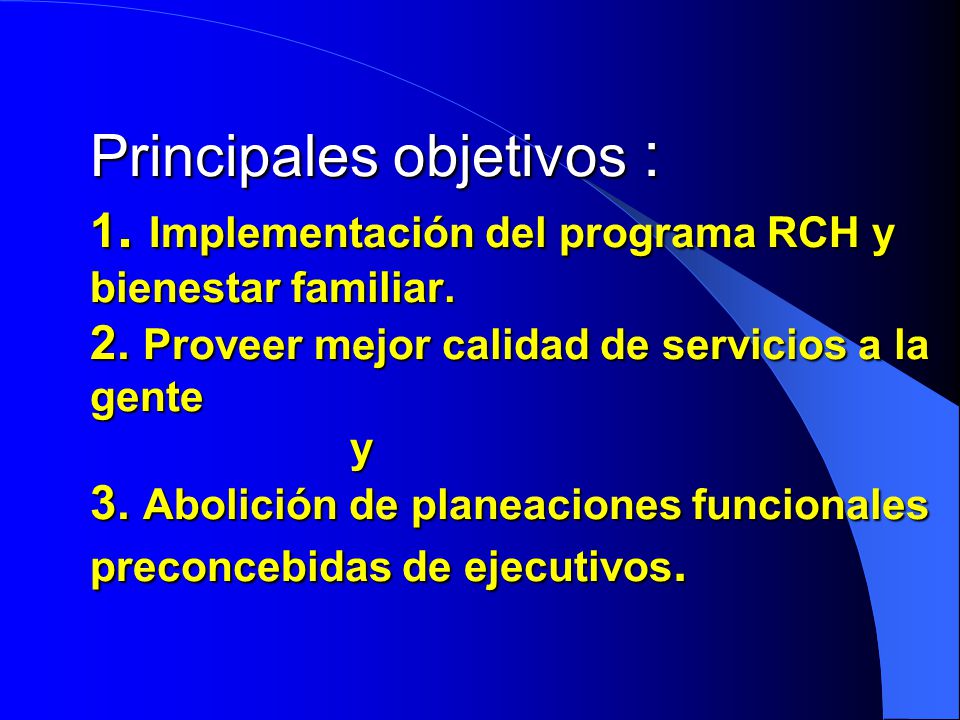 Principales objetivos :

1. Implementación del programa RCH y bienestar familiar.

2. Proveer mejor calidad de servicios a la gente

y

3. Abolición de planeaciones funcionales preconcebidas de ejecutivos.